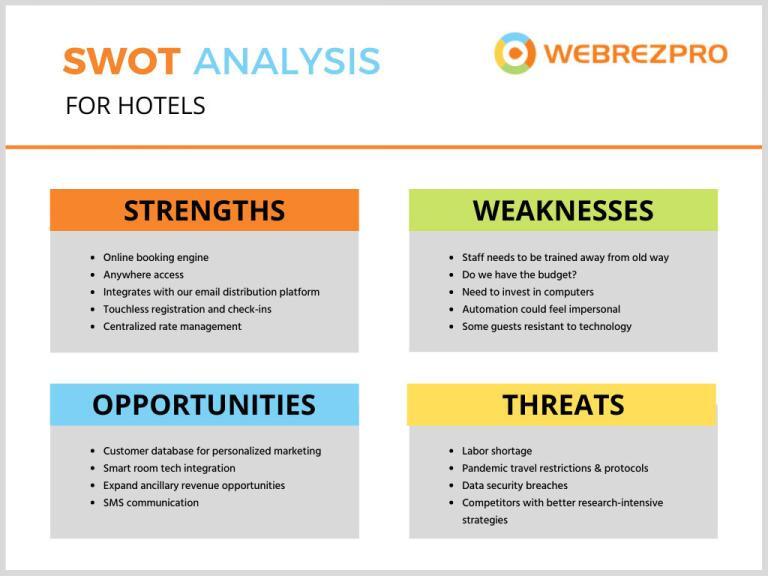 SWOT ANALYSIS
FOR HOTELS

WEBREZPRO

STRENGTHS

- Online booking engine
- Anywhere access
- Integrates with our email distribution platform
- Touchless registration and check-ins
- Centralized rate management

WEAKNESSES

- Staff needs to be trained away from old way
- Do we have the budget?
- Need to invest in computers
- Automation could feel impersonal
- Some guests resistant to technology

OPPORTUNITIES

- Customer database for personalized marketing
- Smart room tech integration
- Expand ancillary revenue opportunities
- SMS communication

THREATS

- Labor shortage
- Pandemic travel restrictions & protocols
- Data security breaches
- Competitors with better research-intensive strategies